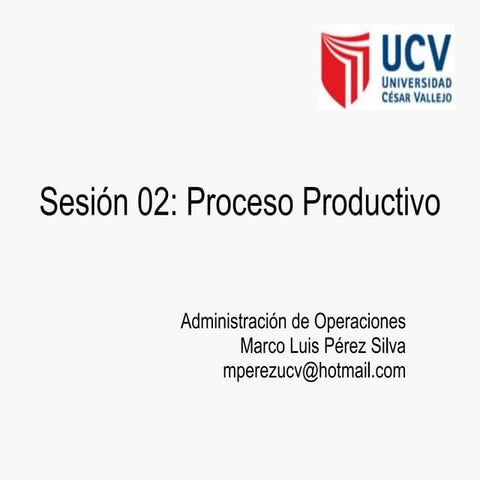 UCV
UNIVERSIDAD
CÉSAR VALLEJO

Sesión 02: Proceso Productivo

Administración de Operaciones
Marco Luis Pérez Silva
mperezucv@hotmail.com